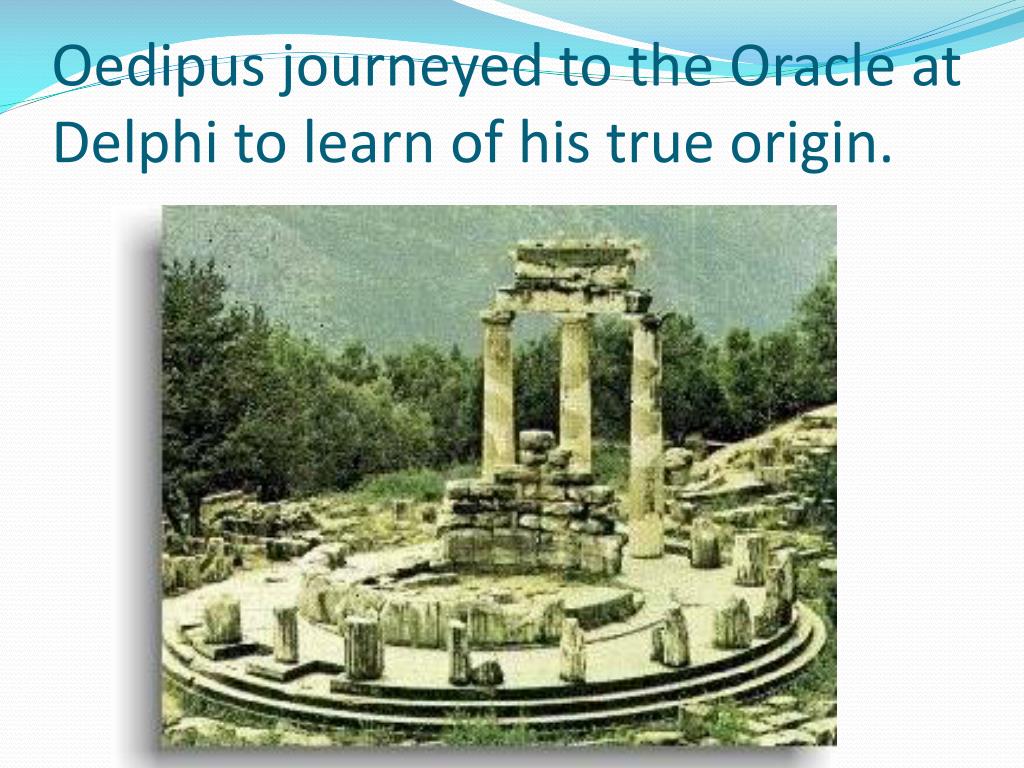 Oedipus journeyed to the Oracle at Delphi to learn of his true origin.